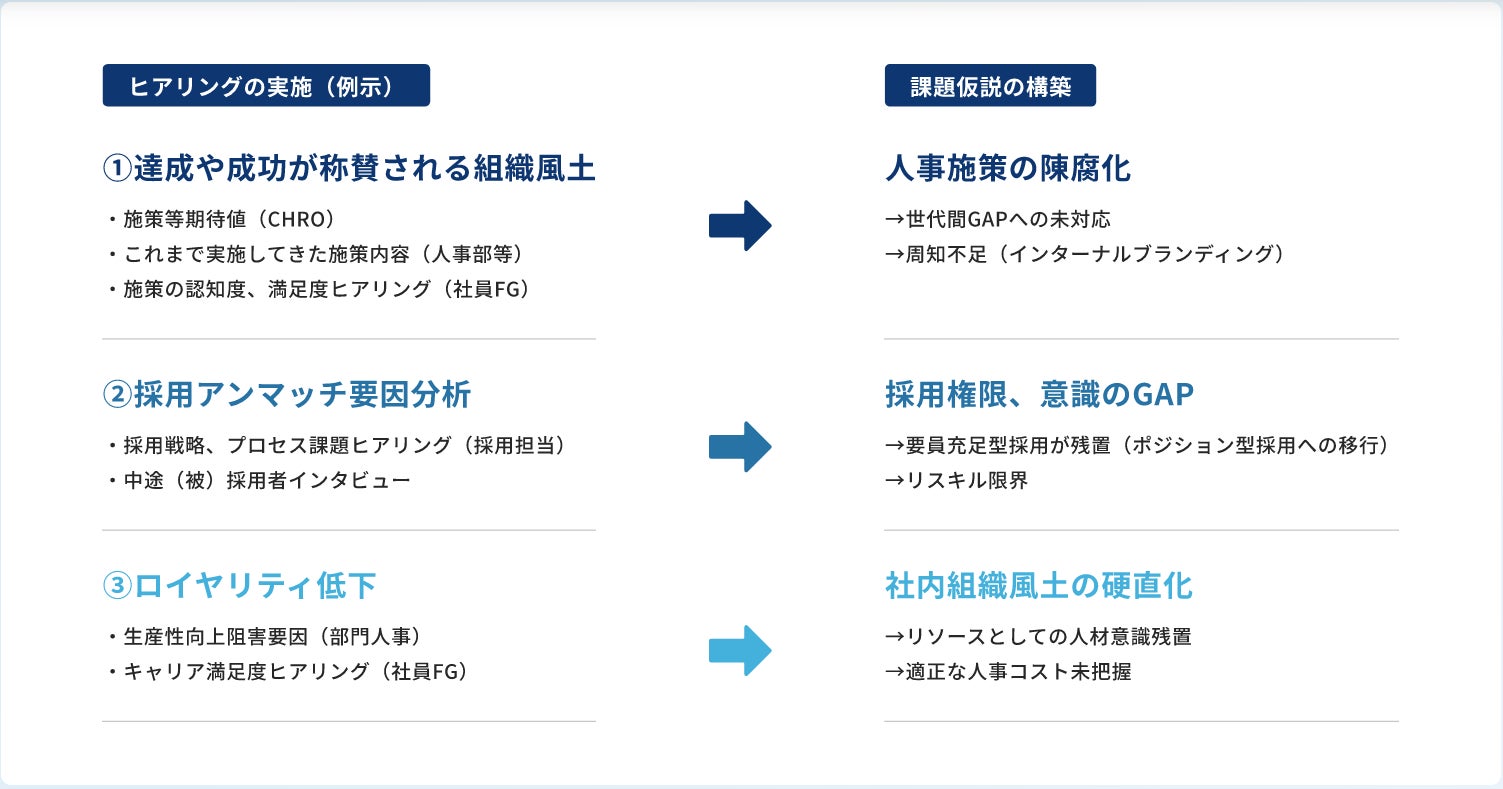 ヒアリングの実施（例示）

①達成や成功が称賛される組織風土

・施策等期待値（CHRO）
・これまで実施してきた施策内容（人事部等）
・施策の認知度、満足度ヒアリング（社員FG）

②採用アンマッチ要因分析

・採用戦略、プロセス課題ヒアリング（採用担当）
・中途（被）採用者インタビュー

③ロイヤリティ低下

・生産性向上阻害要因（部門人事）
・キャリア満足度ヒアリング（社員FG）

課題仮説の構築

人事施策の陳腐化

→世代間GAPへの未対応
→周知不足（インターナルブランディング）

採用権限、意識のGAP

→要員充足型採用が残置（ポジション型採用への移行）
→リスキル限界

社内組織風土の硬直化

→リソースとしての人材意識残置
→適正な人事コスト未把握